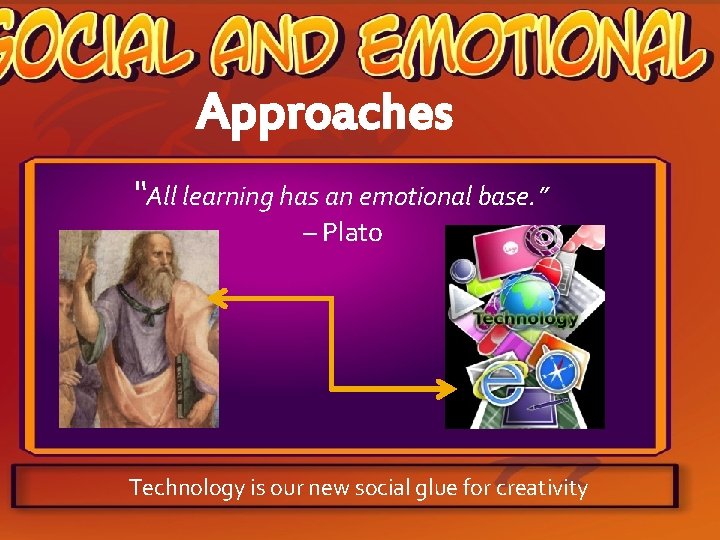 SOCIAL AND EMOTIONAL

Approaches

"All learning has an emotional base."
– Plato

Technology

Technology is our new social glue for creativity